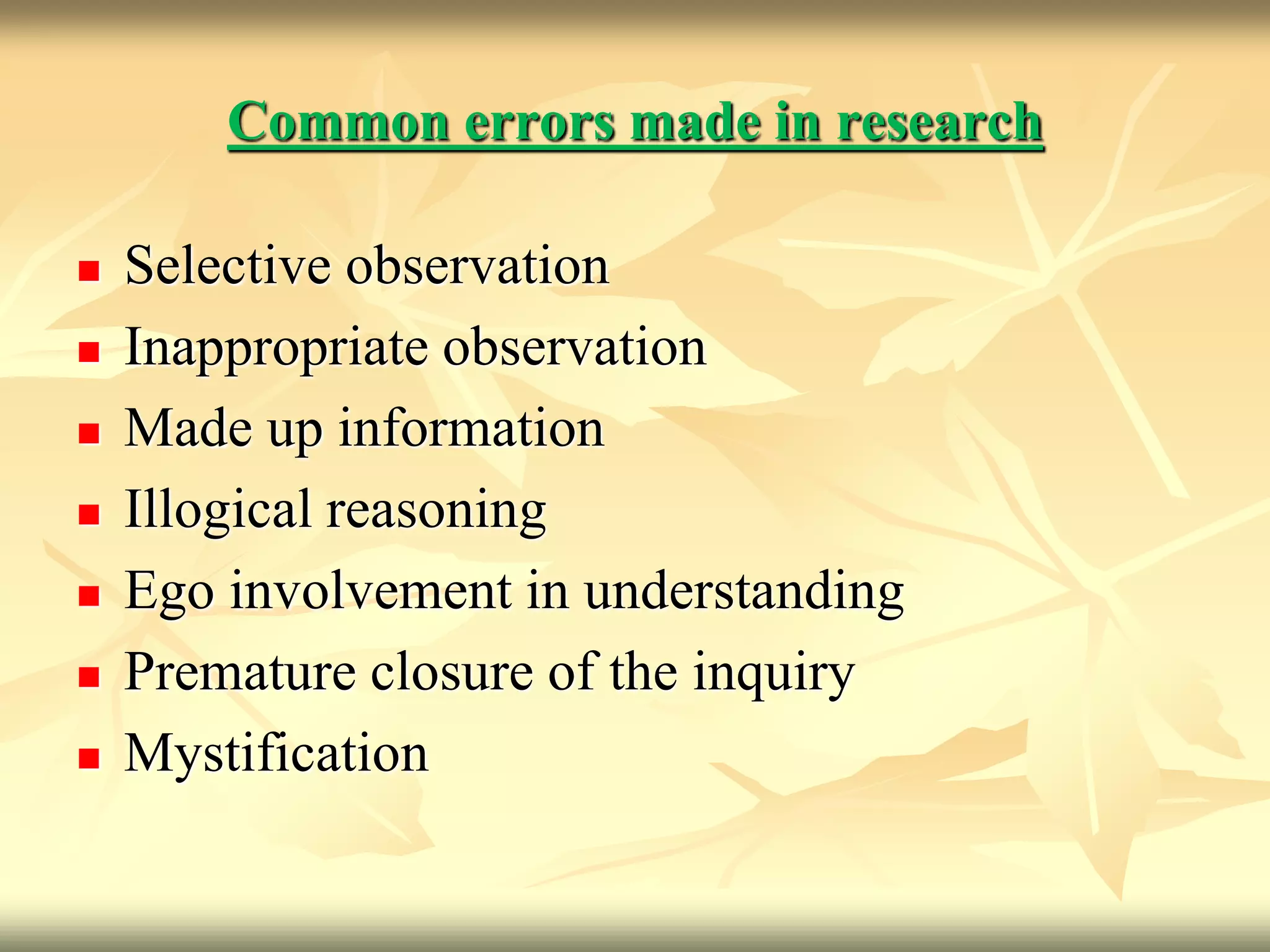 Common errors made in research

- Selective observation
- Inappropriate observation
- Made up information
- Illogical reasoning
- Ego involvement in understanding
- Premature closure of the inquiry
- Mystification